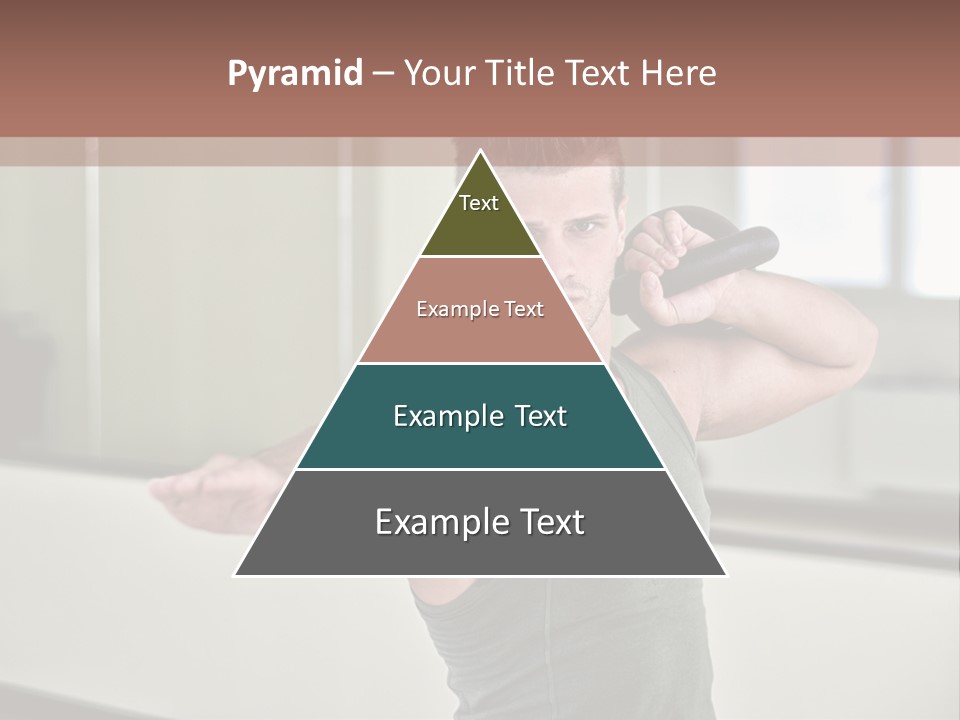 Pyramid – Your Title Text Here

Text

Example Text

Example Text

Example Text